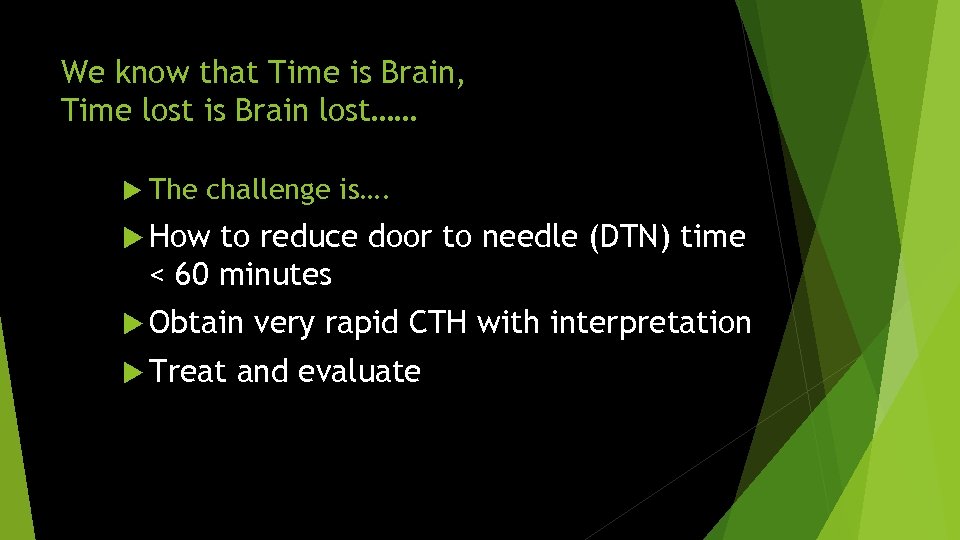 We know that Time is Brain,
Time lost is Brain lost……

The challenge is….

How to reduce door to needle (DTN) time < 60 minutes

Obtain very rapid CTH with interpretation

Treat and evaluate